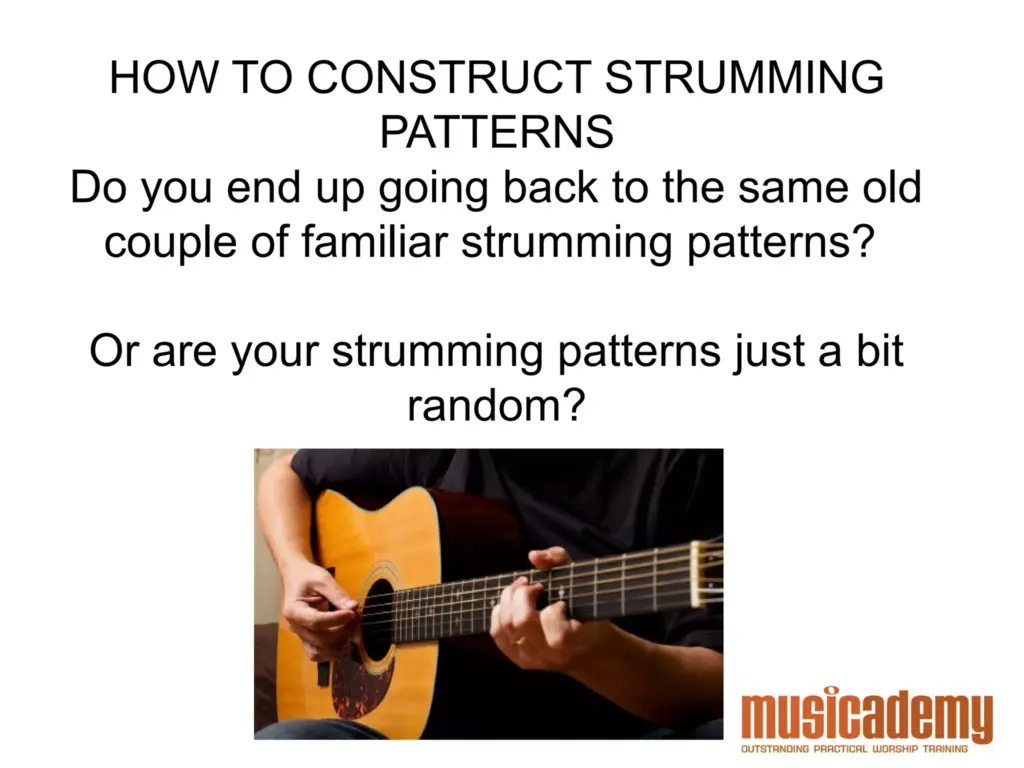 HOW TO CONSTRUCT STRUMMING PATTERNS
Do you end up going back to the same old couple of familiar strumming patterns?

Or are your strumming patterns just a bit random?

musicademy
OUTSTANDING PRACTICAL WORSHIP TRAINING